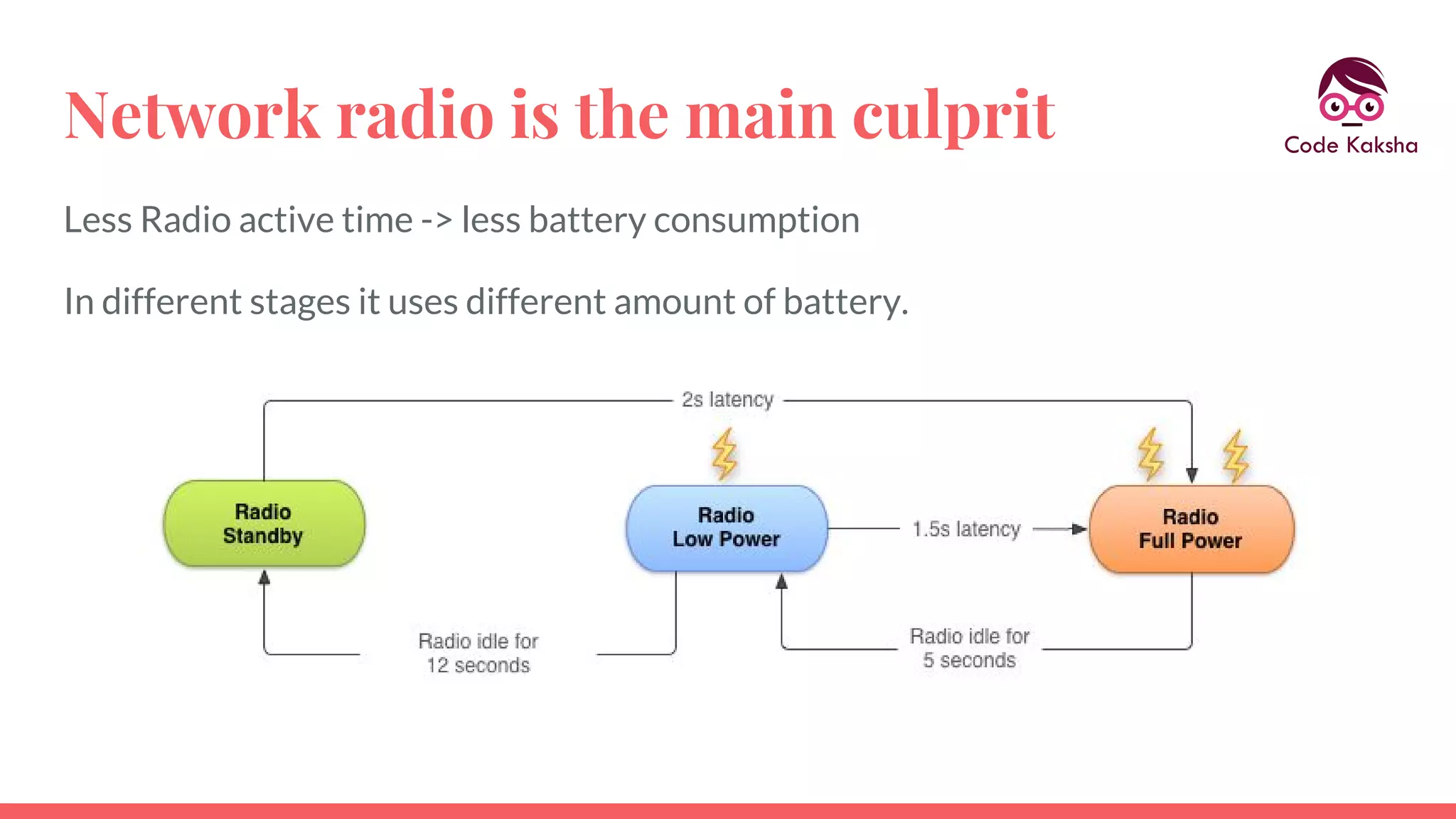 Network radio is the main culprit

Code Kaksha

Less Radio active time -> less battery consumption

In different stages it uses different amount of battery.

2s latency

Radio Standby

Radio Low Power

1.5s latency

Radio Full Power

Radio idle for 12 seconds

Radio idle for 5 seconds